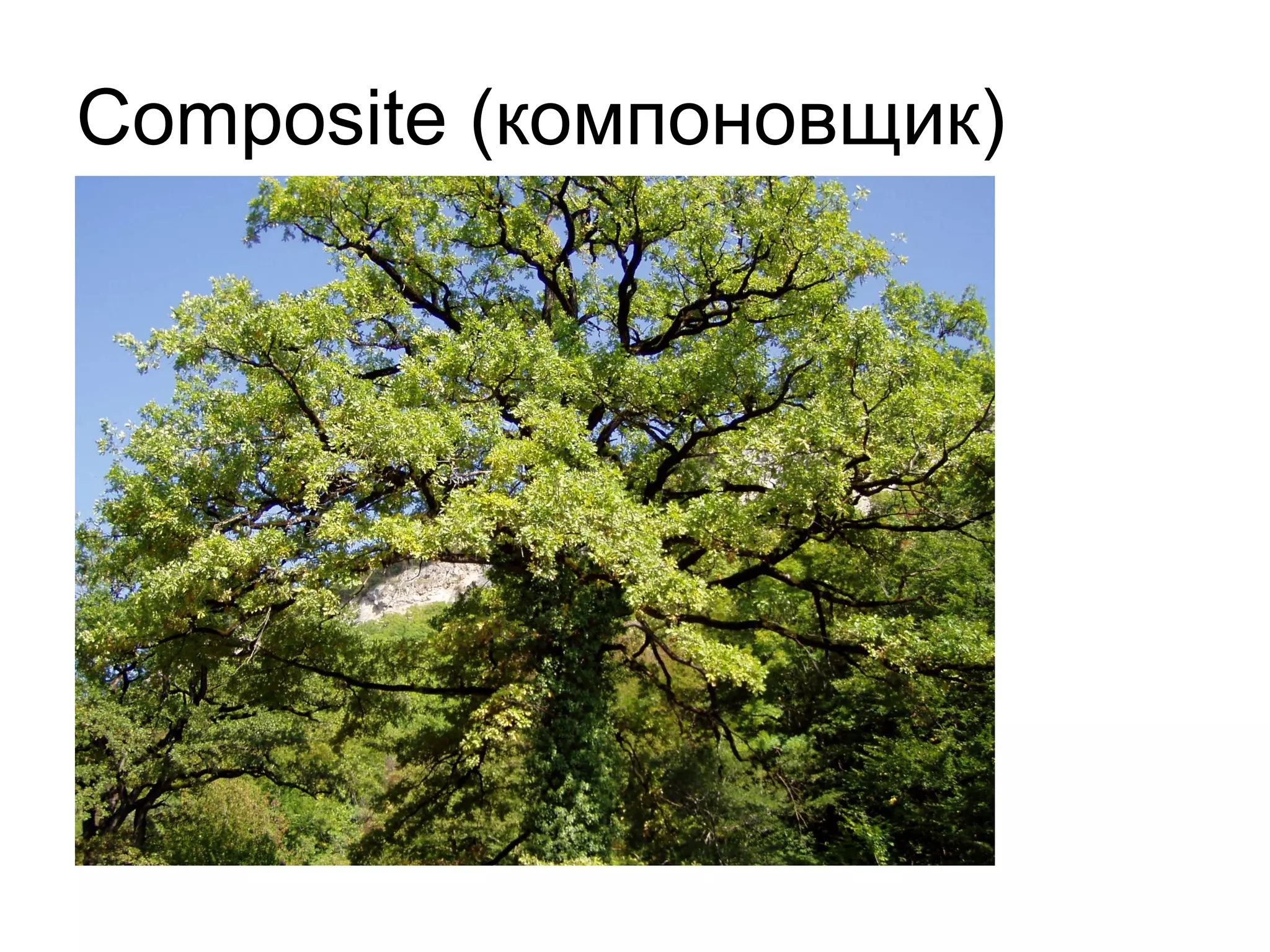 Composite (компоновщик)